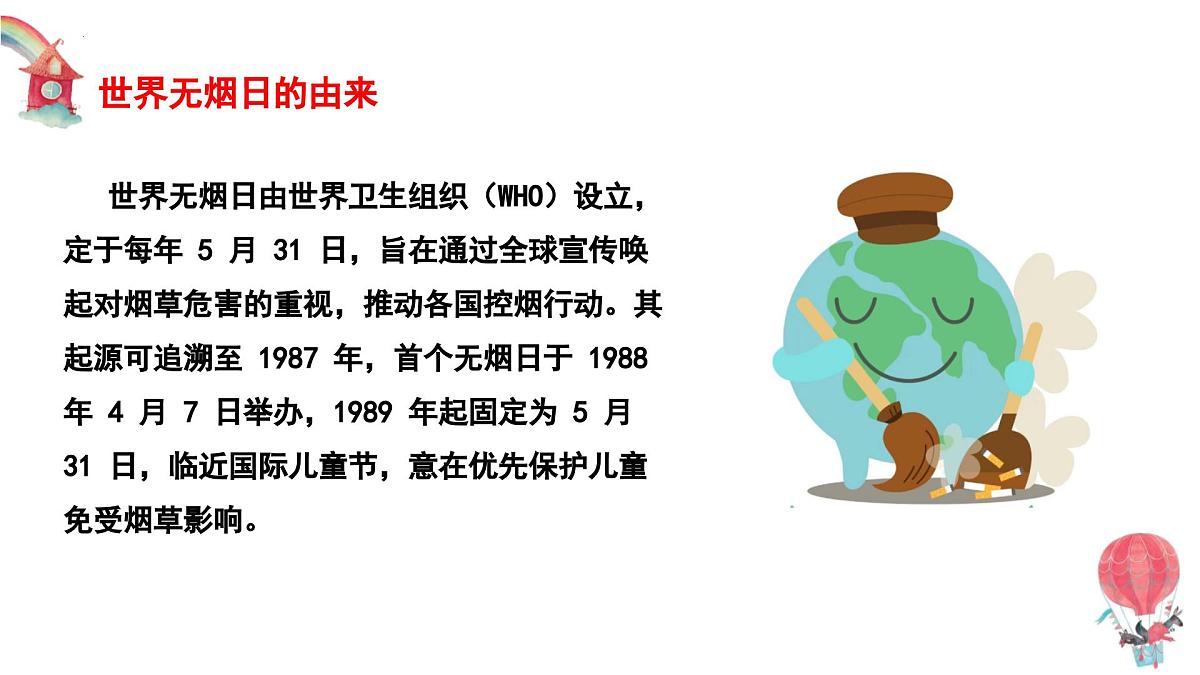 世界无烟日的由来

世界无烟日由世界卫生组织（WHO）设立，定于每年 5 月 31 日，旨在通过全球宣传唤起对烟草危害的重视，推动各国控烟行动。其起源可追溯至 1987 年，首个无烟日于 1988 年 4 月 7 日举办，1989 年起固定为 5 月 31 日，临近国际儿童节，意在优先保护儿童免受烟草影响。